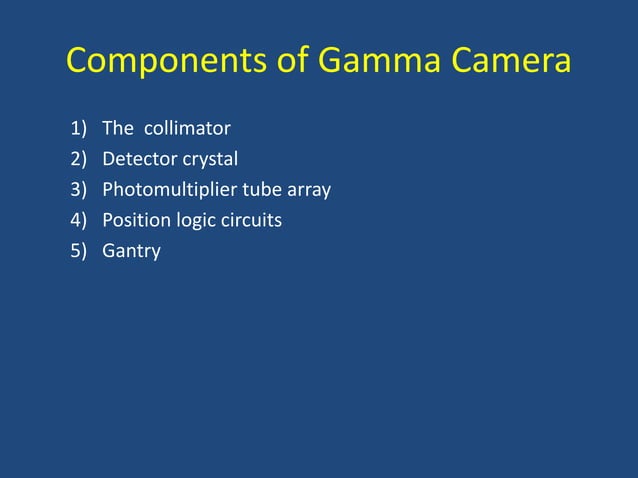 Components of Gamma Camera

1) The collimator
2) Detector crystal
3) Photomultiplier tube array
4) Position logic circuits
5) Gantry